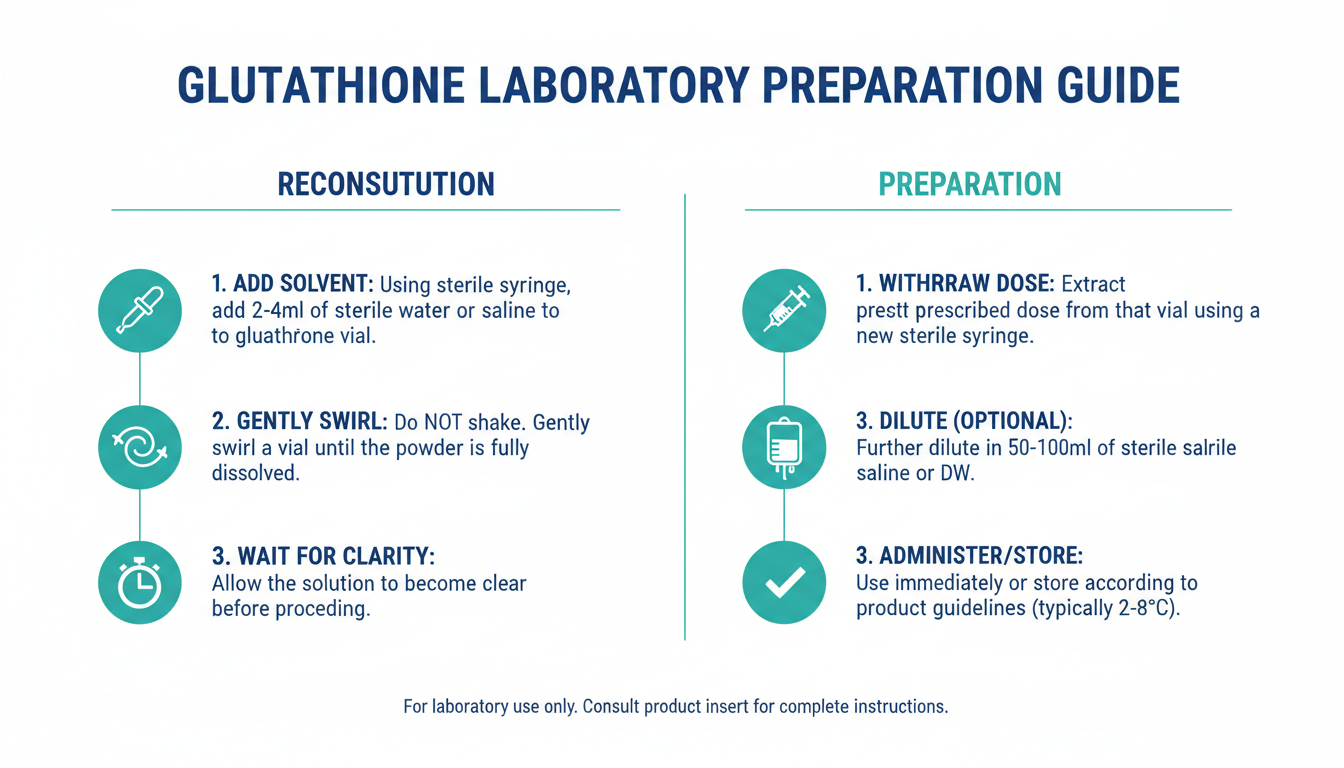 GLUTATHIONE LABORATORY PREPARATION GUIDE

RECONSUTUTION

1. ADD SOLVENT: Using sterile syringe, add 2-4ml of sterile water or saline to to gluathrone vial.

2. GENTLY SWIRL: Do NOT shake. Gently swirl a vial until the powder is fully dissolved.

3. WAIT FOR CLARITY: Allow the solution to become clear before proceding.

PREPARATION

1. WITHRRAW DOSE: Extract prestt prescribed dose from that vial using a new sterile syringe.

3. DILUTE (OPTIONAL): Further dilute in 50-100ml of sterile salrile saline or DW.

3. ADMINISTER/STORE: Use immediately or store according to product guidelines (typically 2-8°C).

For laboratory use only. Consult product insert for complete instructions.